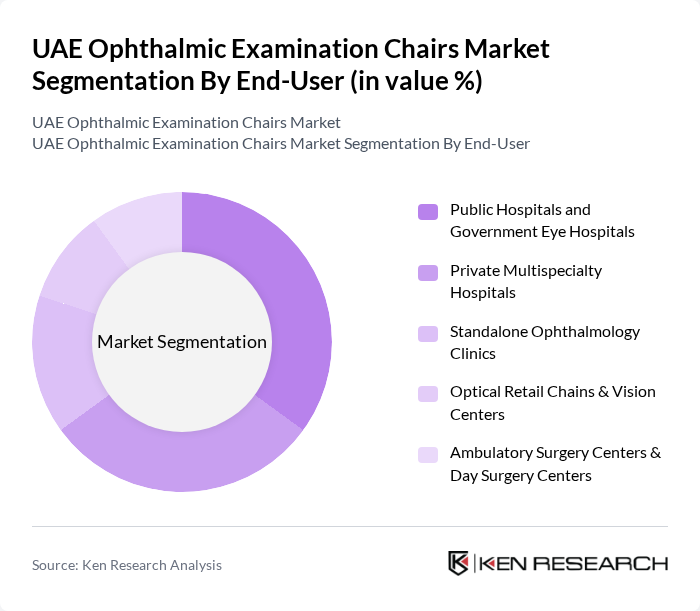 UAE Ophthalmic Examination Chairs Market Segmentation By End-User (in value %)

UAE Ophthalmic Examination Chairs Market
UAE Ophthalmic Examination Chairs Market Segmentation By End-User

Market Segmentation

Public Hospitals and Government Eye Hospitals

Private Multispecialty Hospitals

Standalone Ophthalmology Clinics

Optical Retail Chains & Vision Centers

Ambulatory Surgery Centers & Day Surgery Centers

Source: Ken Research Analysis

KEN RESEARCH